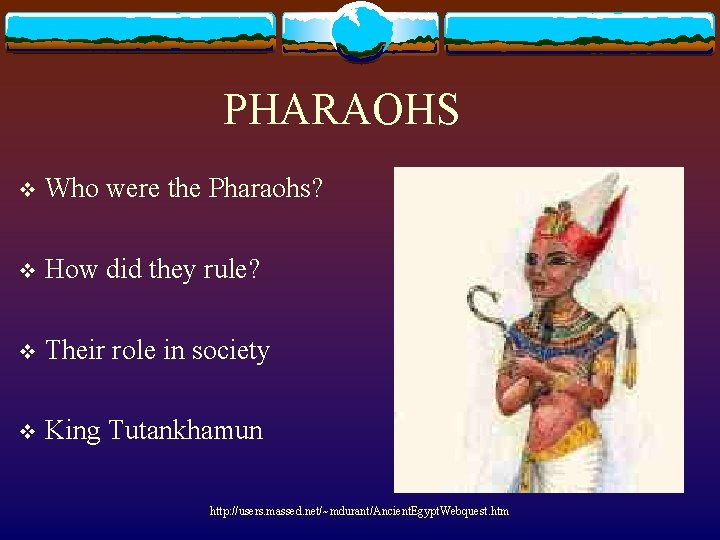 PHARAOHS

❖ Who were the Pharaohs?

❖ How did they rule?

❖ Their role in society

❖ King Tutankhamun

http://users.massed.net/~mdurant/AncientEgyptWebquest.htm